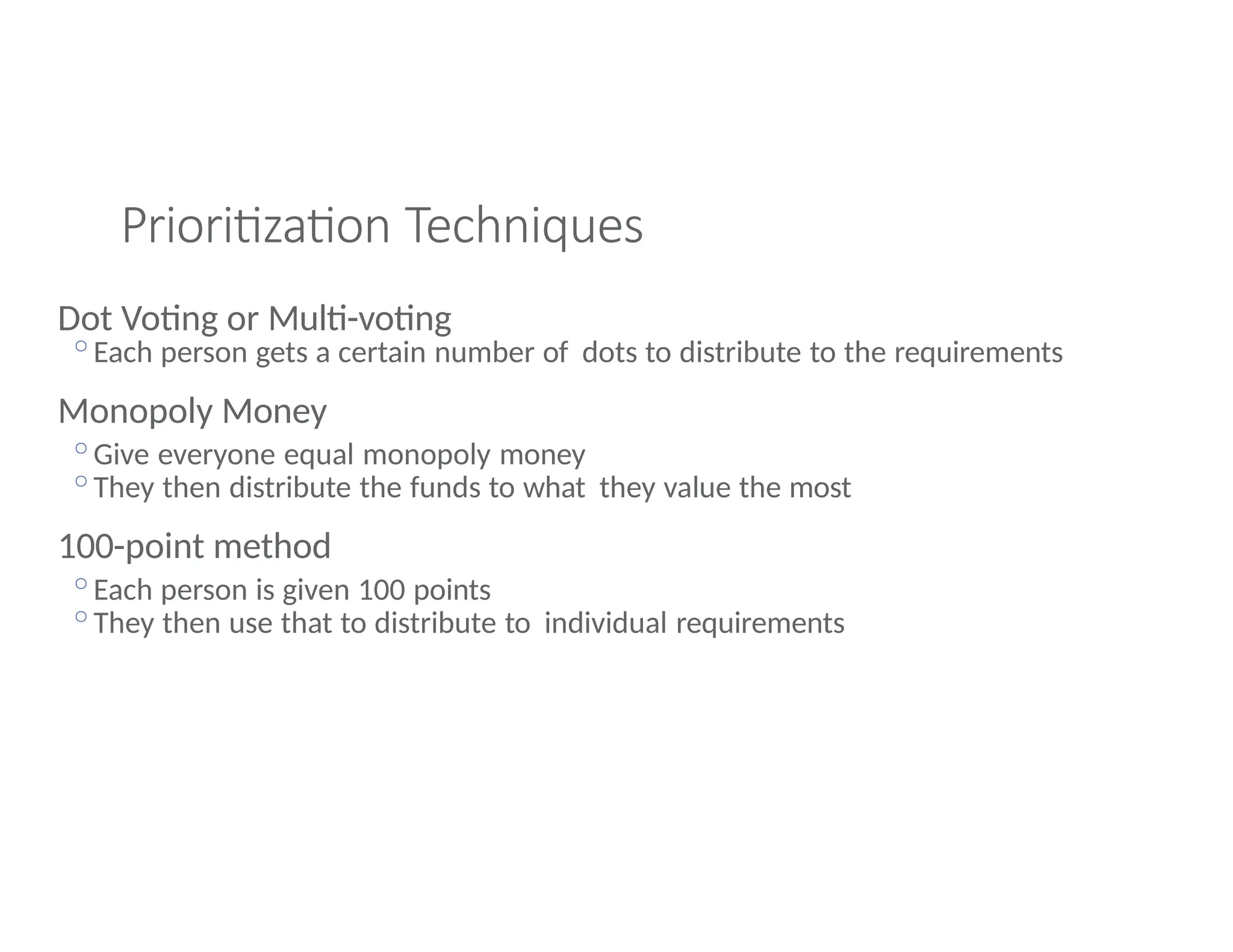 Prioritization Techniques

Dot Voting or Multi-voting

○ Each person gets a certain number of dots to distribute to the requirements

Monopoly Money

○ Give everyone equal monopoly money
○ They then distribute the funds to what they value the most

100-point method

○ Each person is given 100 points
○ They then use that to distribute to individual requirements